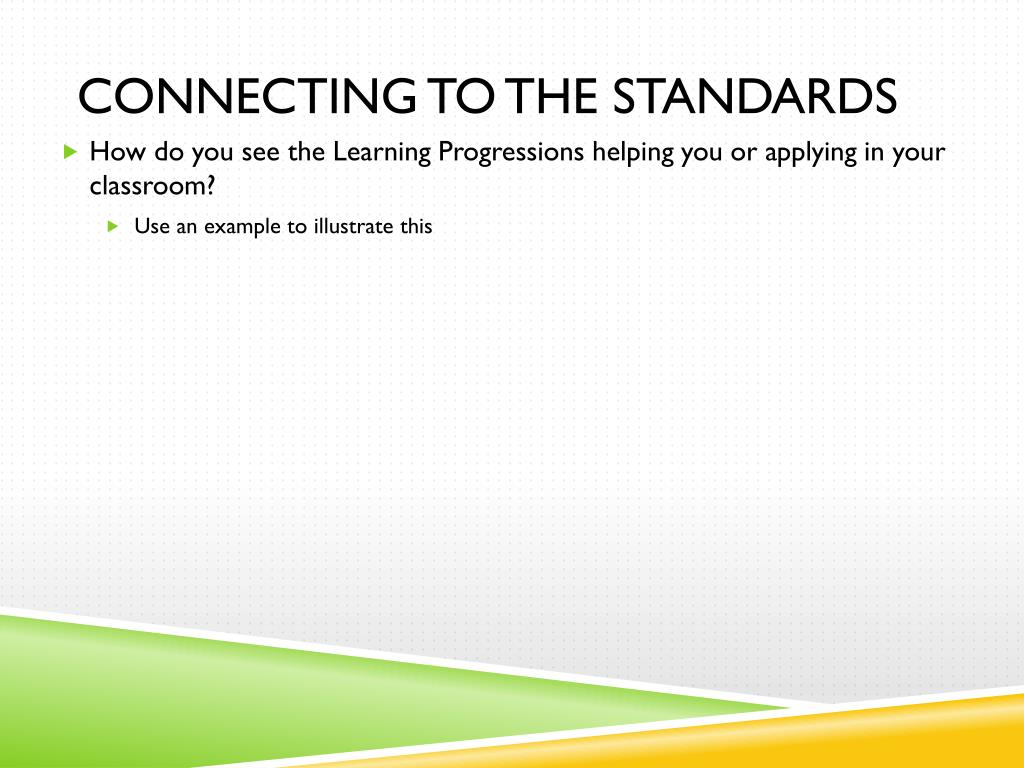 CONNECTING TO THE STANDARDS

How do you see the Learning Progressions helping you or applying in your classroom?

Use an example to illustrate this